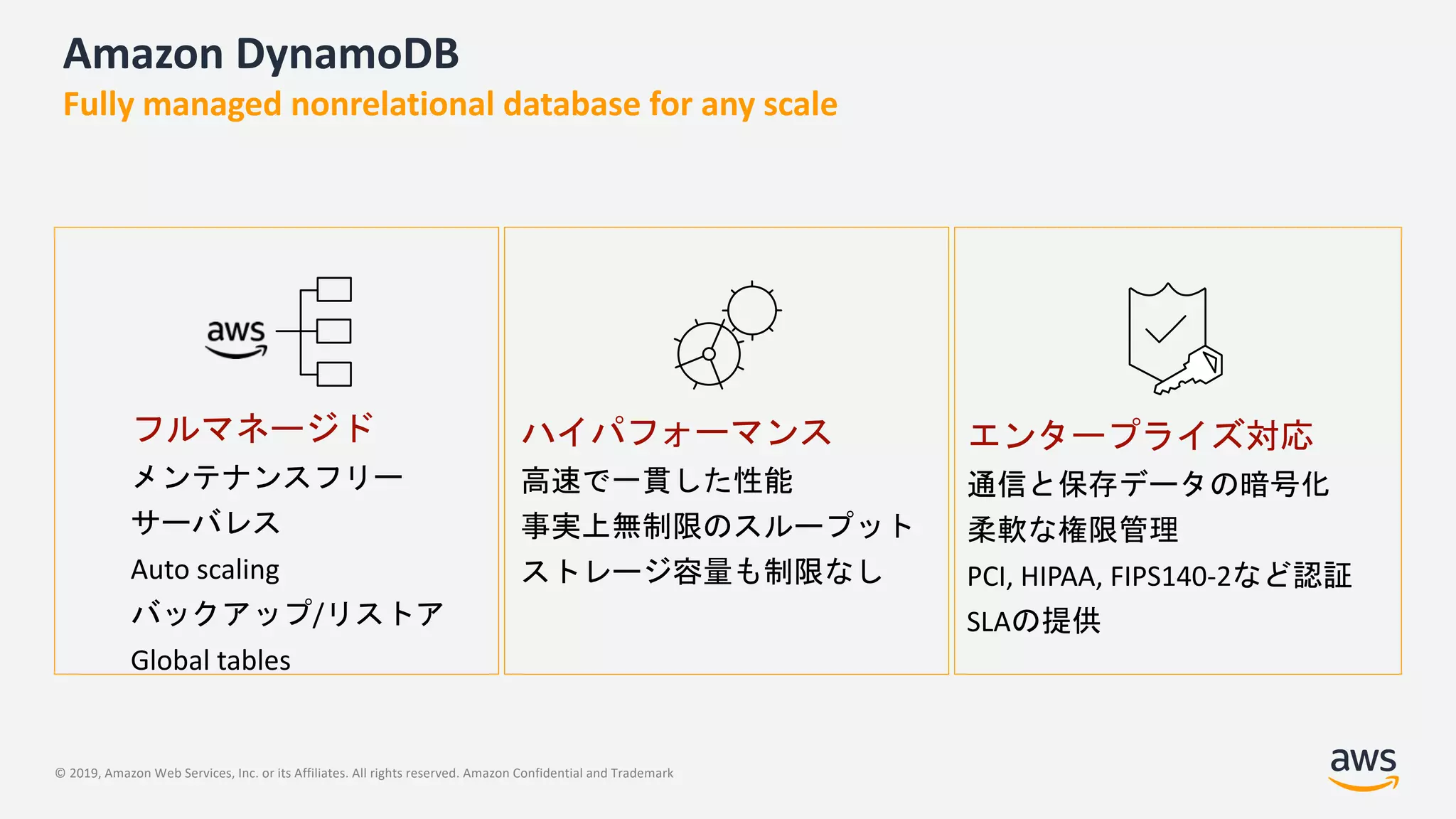 Amazon DynamoDB

Fully managed nonrelational database for any scale

aws

フルマネージド
メンテナンスフリー
サーバレス
Auto scaling
バックアップ/リストア
Global tables

ハイパフォーマンス
高速で一貫した性能
事実上無制限のスループット
ストレージ容量も制限なし

エンタープライズ対応
通信と保存データの暗号化
柔軟な権限管理
PCI, HIPAA, FIPS140-2など認証
SLAの提供

© 2019, Amazon Web Services, Inc. or its Affiliates. All rights reserved. Amazon Confidential and Trademark

aws